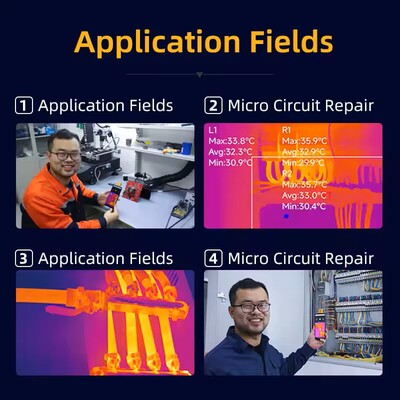 Application Fields

1 Application Fields

2 Micro Circuit Repair

L1
Max:33.8°C
Avg:32.3°C
Min:30.9°C

R1
Max:35.9°C
Avg:32.9°C
Min:29.9°C

R2
Max:35.7°C
Avg:33.0°C
Min:30.4°C

3 Application Fields

4 Micro Circuit Repair